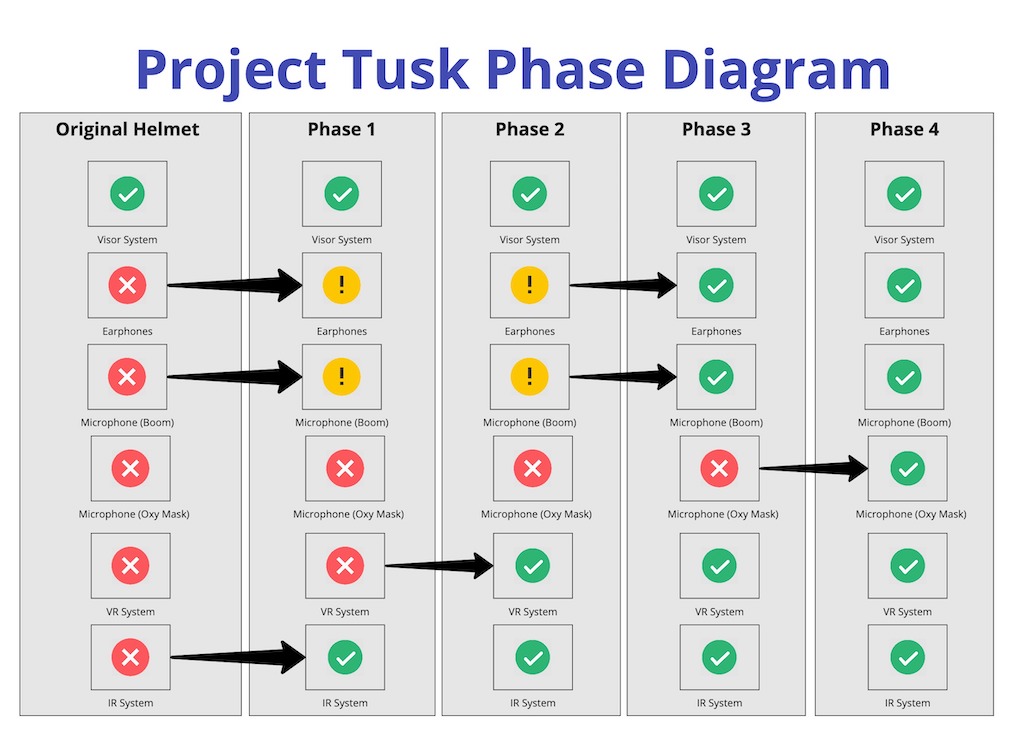 Project Tusk Phase Diagram

Original Helmet

Visor System

Earphones

Microphone (Boom)

Microphone (Oxy Mask)

VR System

IR System

Phase 1

Visor System

!

Earphones

!

Microphone (Boom)

Microphone (Oxy Mask)

VR System

IR System

Phase 2

Visor System

!

Earphones

!

Microphone (Boom)

Microphone (Oxy Mask)

VR System

IR System

Phase 3

Visor System

Earphones

Microphone (Boom)

Microphone (Oxy Mask)

VR System

IR System

Phase 4

Visor System

Earphones

Microphone (Boom)

Microphone (Oxy Mask)

VR System

IR System